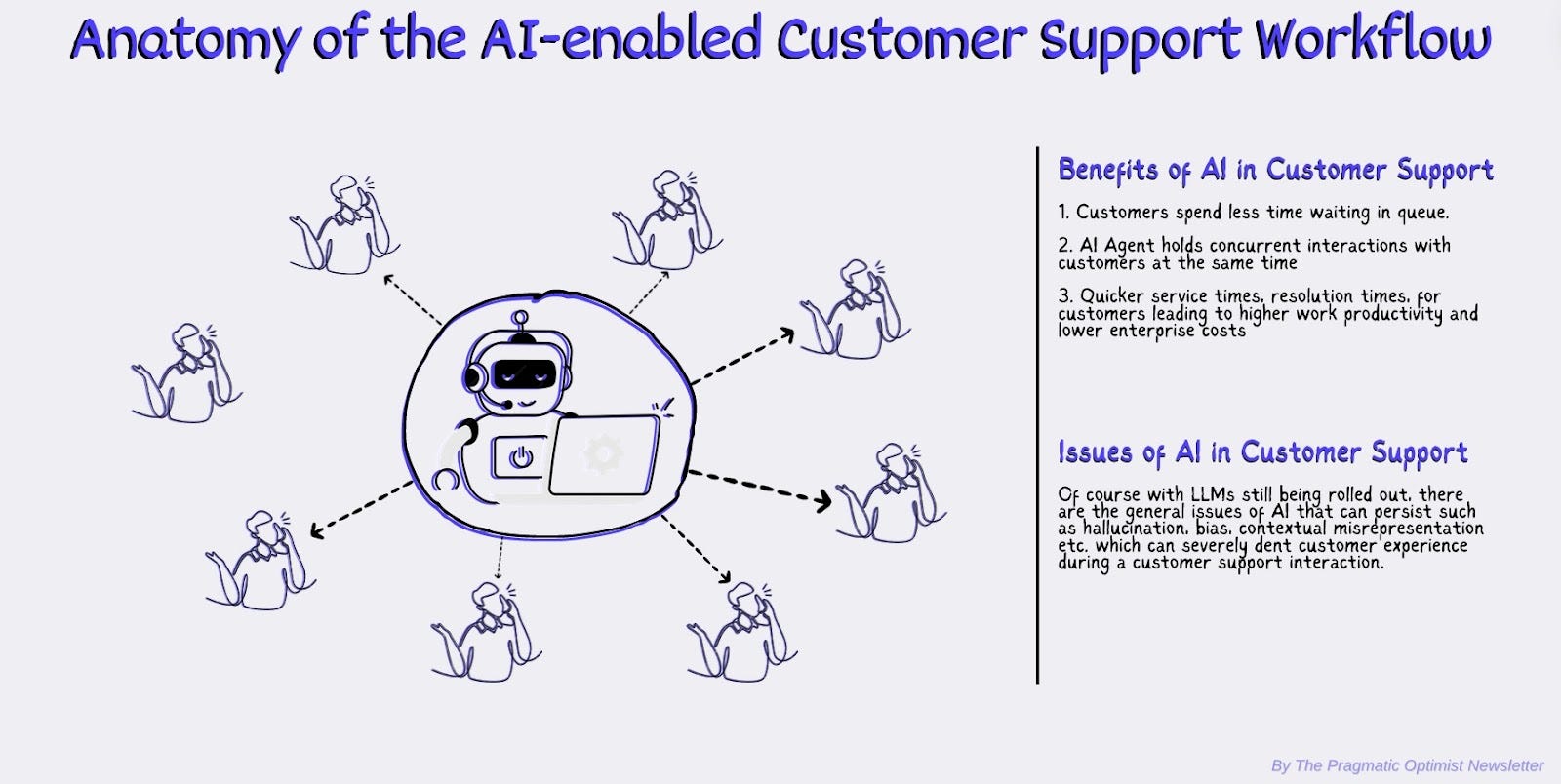 Anatomy of the AI-enabled Customer Support Workflow

Benefits of AI in Customer Support

1. Customers spend less time waiting in queue.

2. AI Agent holds concurrent interactions with customers at the same time

3. Quicker service times, resolution times, for customers leading to higher work productivity and lower enterprise costs

Issues of AI in Customer Support

Of course with LLMs still being rolled out, there are the general issues of AI that can persist such as hallucination, bias, contextual misrepresentation etc. which can severely dent customer experience during a customer support interaction.

By The Pragmatic Optimist Newsletter